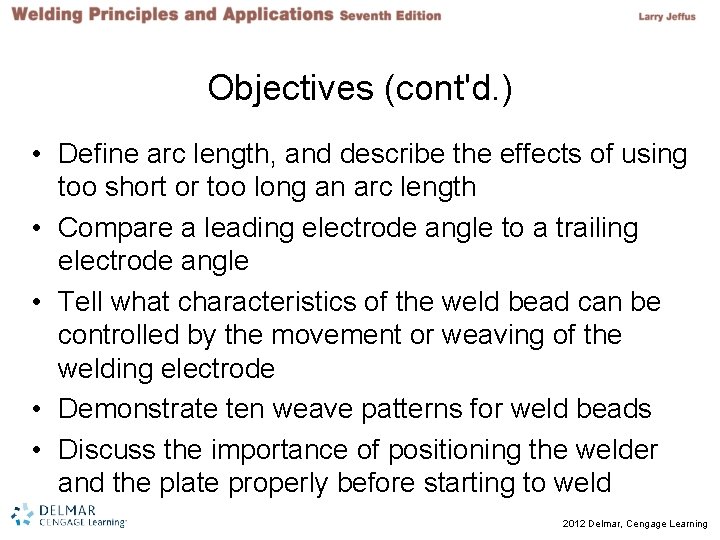 Welding Principles and Applications Seventh Edition

Larry Jeffus

Objectives (cont'd.)

• Define arc length, and describe the effects of using too short or too long an arc length
• Compare a leading electrode angle to a trailing electrode angle
• Tell what characteristics of the weld bead can be controlled by the movement or weaving of the welding electrode
• Demonstrate ten weave patterns for weld beads
• Discuss the importance of positioning the welder and the plate properly before starting to weld

DELMAR CENGAGE Learning

2012 Delmar, Cengage Learning